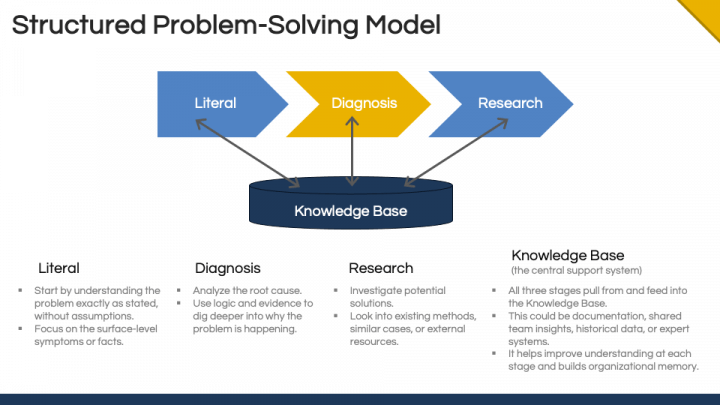 Structured Problem-Solving Model

Literal

Diagnosis

Research

Knowledge Base

Literal

- Start by understanding the problem exactly as stated, without assumptions.
- Focus on the surface-level symptoms or facts.

Diagnosis

- Analyze the root cause.
- Use logic and evidence to dig deeper into why the problem is happening.

Research

- Investigate potential solutions.
- Look into existing methods, similar cases, or external resources.

Knowledge Base
(the central support system)

- All three stages pull from and feed into the Knowledge Base.
- This could be documentation, shared team insights, historical data, or expert systems.
- It helps improve understanding at each stage and builds organizational memory.